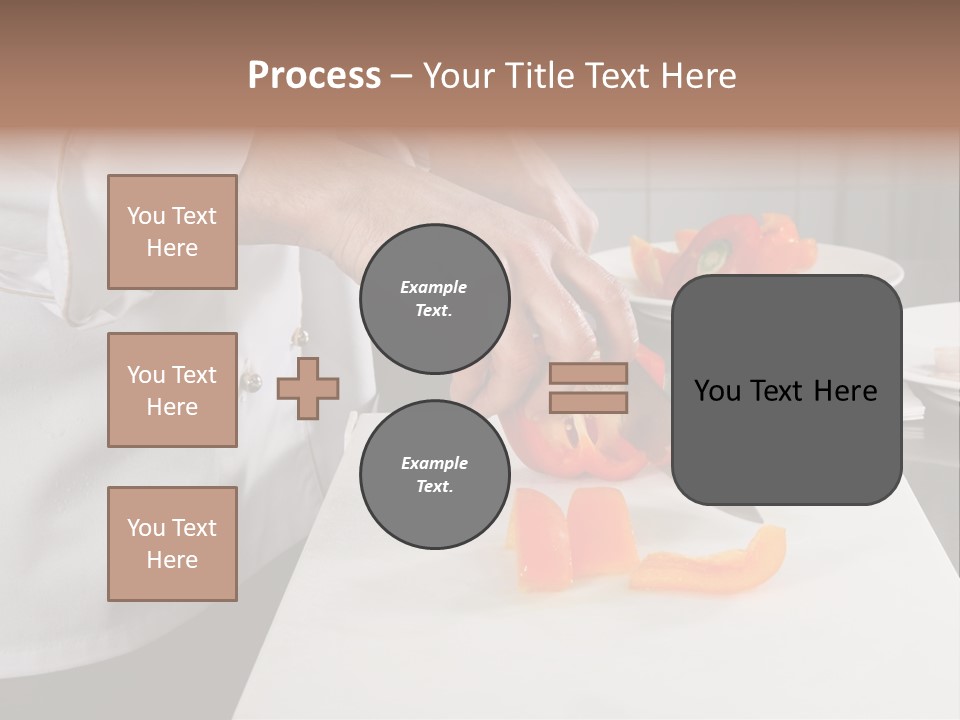 Process – Your Title Text Here

You Text Here

You Text Here

You Text Here

Example Text.

Example Text.

You Text Here